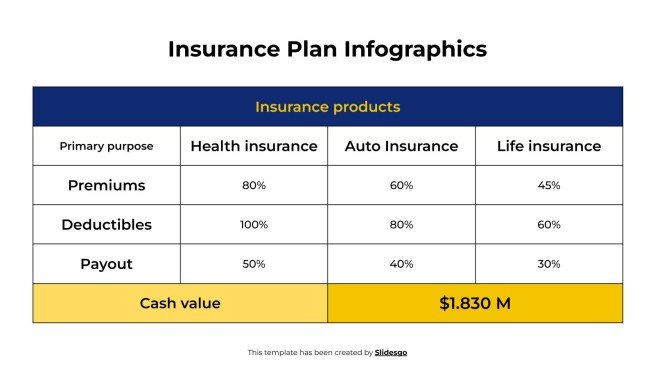 Insurance Plan Infographics

| Insurance products | | | |
|---|---|---|---|
| Primary purpose | Health insurance | Auto Insurance | Life insurance |
| Premiums | 80% | 60% | 45% |
| Deductibles | 100% | 80% | 60% |
| Payout | 50% | 40% | 30% |
| Cash value | | $1.830 M | |

This template has been created by Slidesgo